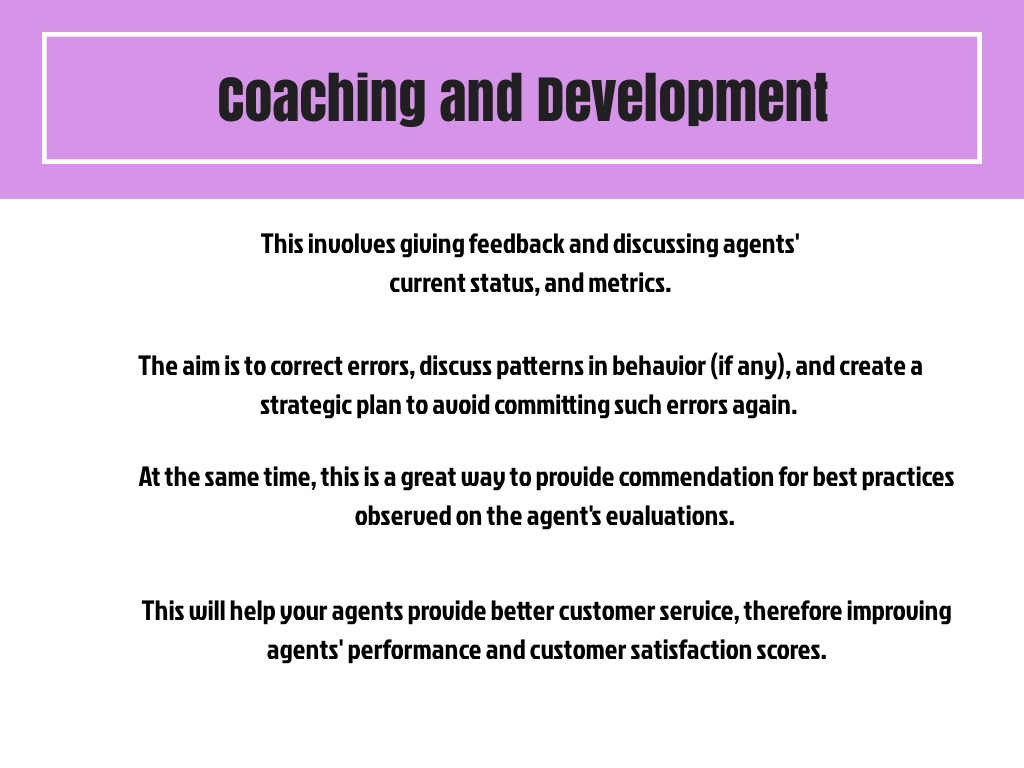 Coaching and Development

This involves giving feedback and discussing agents' current status, and metrics.

The aim is to correct errors, discuss patterns in behavior (if any), and create a strategic plan to avoid committing such errors again.

At the same time, this is a great way to provide commendation for best practices observed on the agent's evaluations.

This will help your agents provide better customer service, therefore improving agents' performance and customer satisfaction scores.